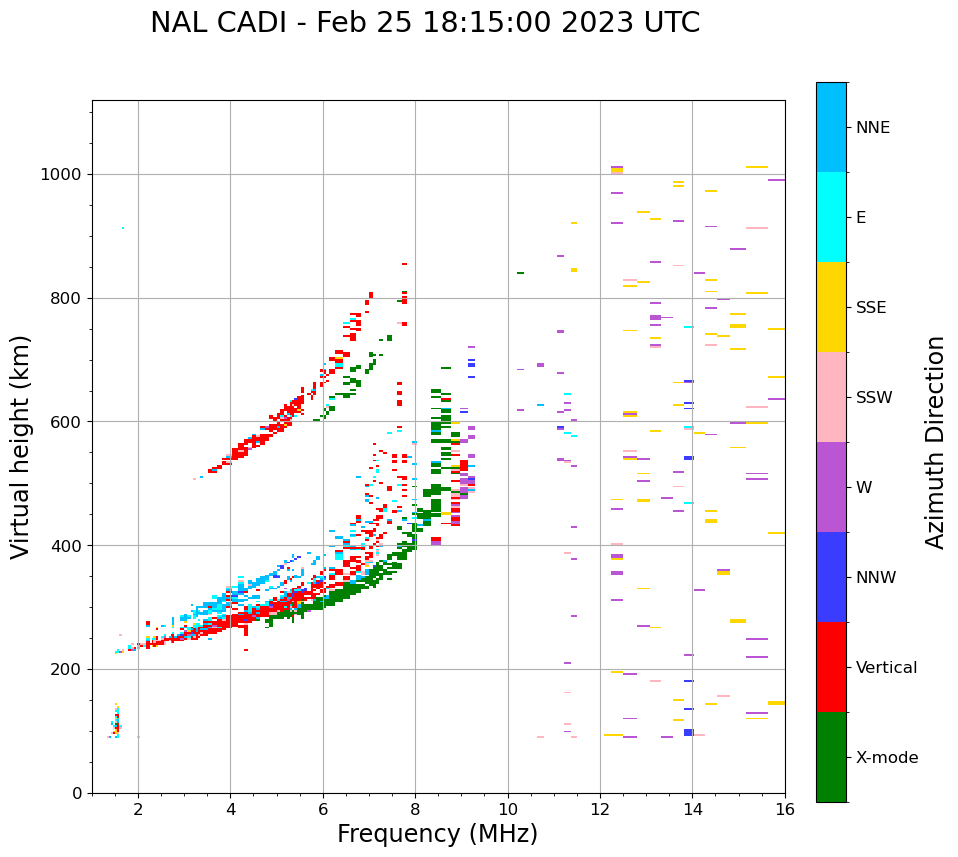 NAL CADI - Feb 25 18:15:00 2023 UTC

Virtual height (km)

1000
800
600
400
200
0

2
4
6
8
10
12
14
16

Frequency (MHz)

NNE
E
SSE
SSW
W
NNW
Vertical
X-mode

Azimuth Direction